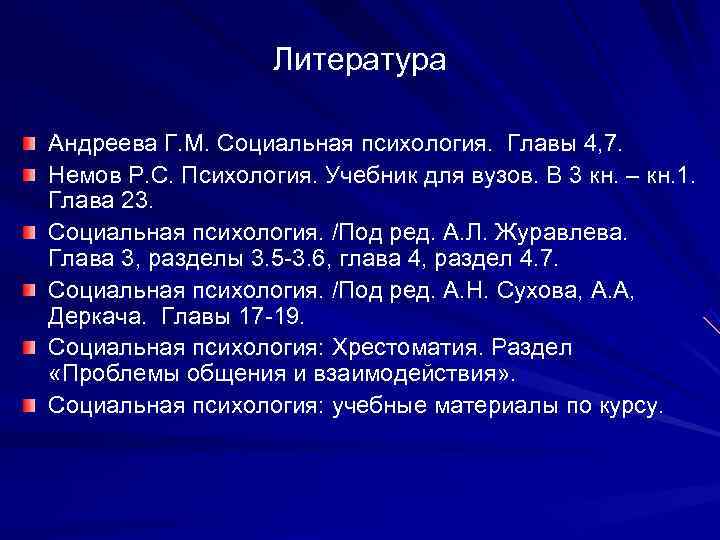 Литература

Андреева Г.М. Социальная психология. Главы 4,7.

Немов Р.С. Психология. Учебник для вузов. В 3 кн. – кн.1. Глава 23.

Социальная психология. /Под ред. А.Л. Журавлева. Глава 3, разделы 3.5-3.6, глава 4, раздел 4.7.

Социальная психология. /Под ред. А.Н. Сухова, А.А, Деркача. Главы 17-19.

Социальная психология: Хрестоматия. Раздел «Проблемы общения и взаимодействия».

Социальная психология: учебные материалы по курсу.